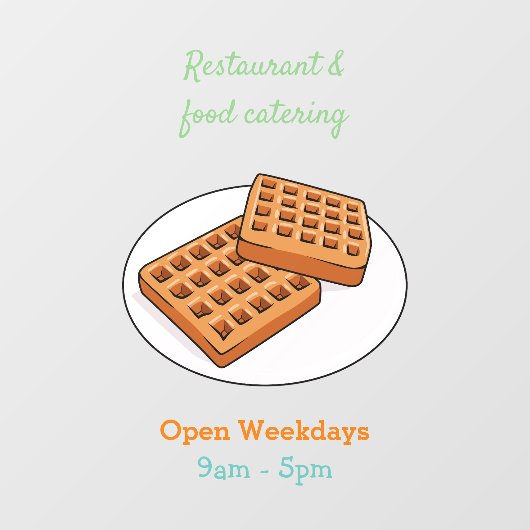 Restaurant &
food catering

Open Weekdays
9am - 5pm